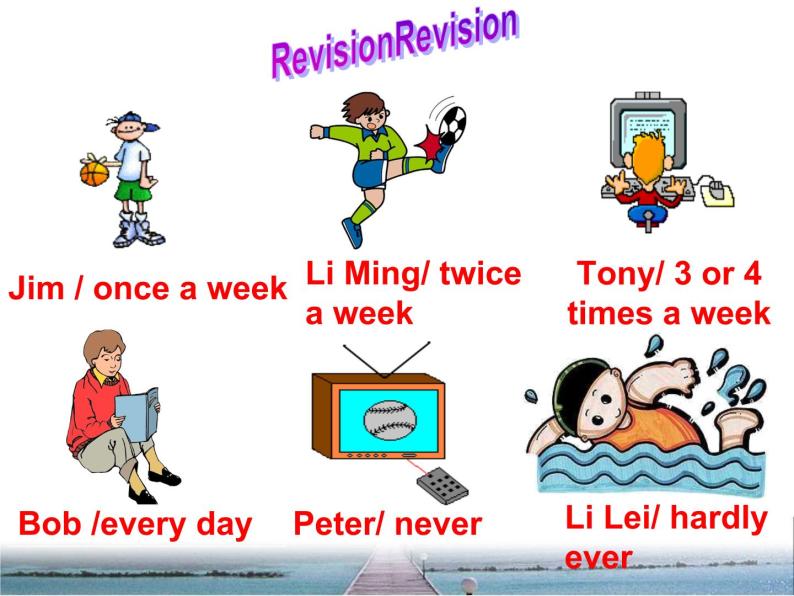 RevisionRevision

Jim / once a week

Li Ming/ twice a week

Tony/ 3 or 4 times a week

Bob /every day

Peter/ never

Li Lei/ hardly ever